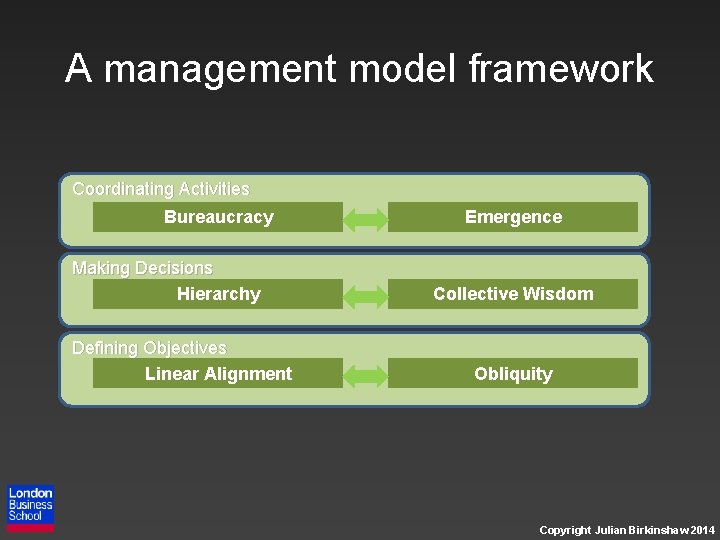 A management model framework

Coordinating Activities

Bureaucracy

Emergence

Making Decisions

Hierarchy

Collective Wisdom

Defining Objectives

Linear Alignment

Obliquity

London
Business
School

Copyright Julian Birkinshaw 2014